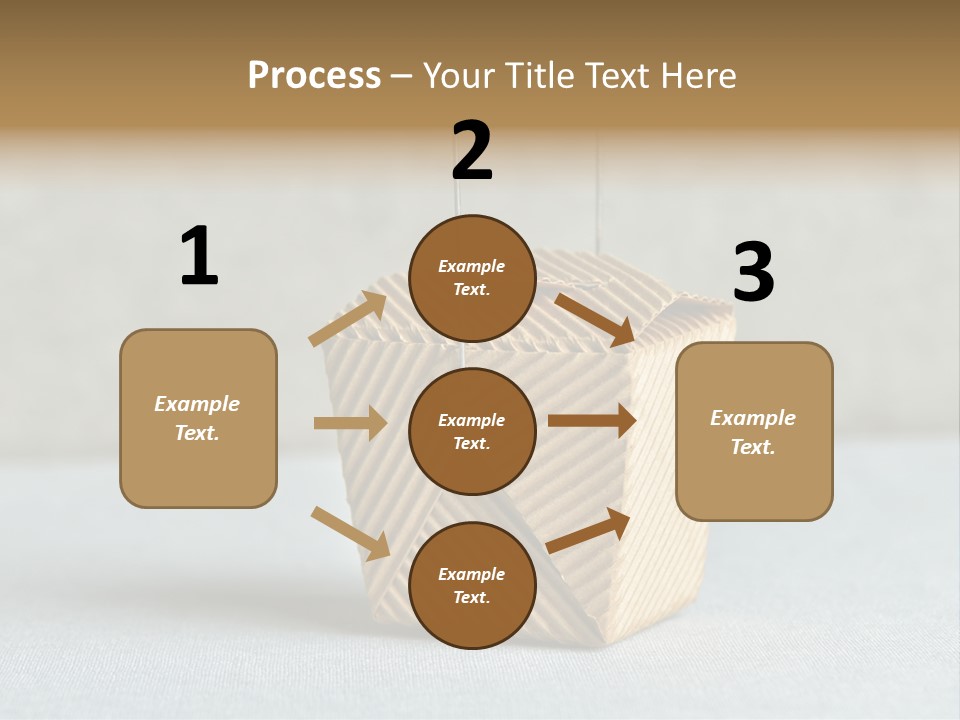 Process – Your Title Text Here

1

Example Text.

2

Example Text.

Example Text.

Example Text.

3

Example Text.